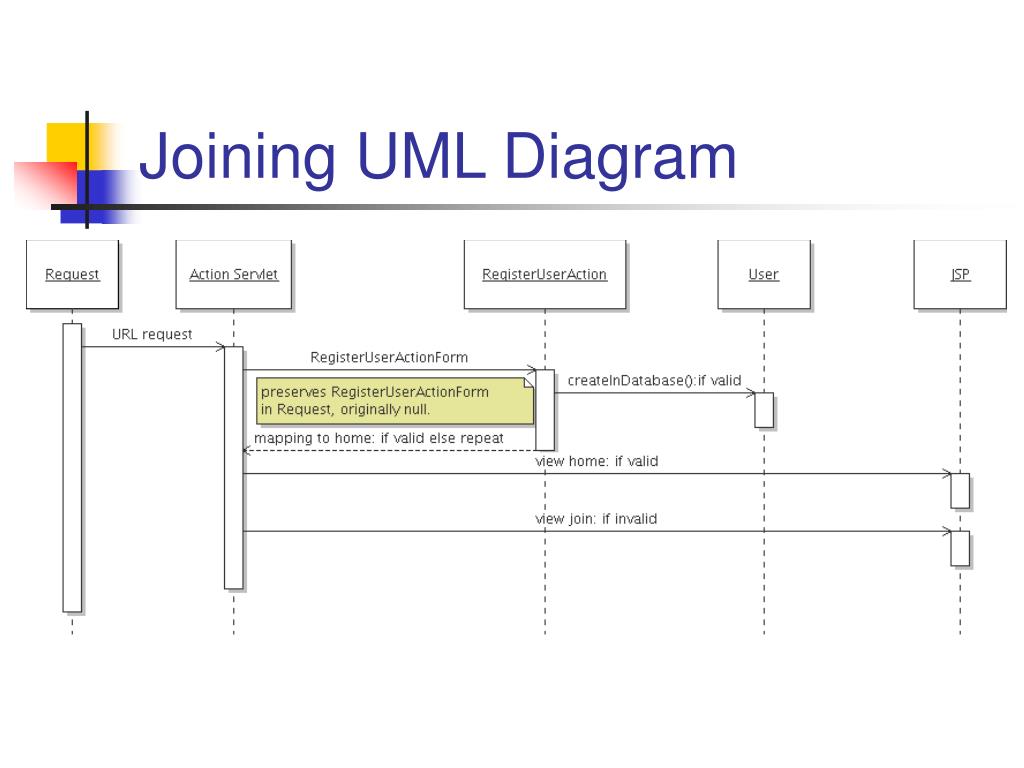 Joining UML Diagram

Request

Action Servlet

RegisterUserAction

User

JSP

URL request

RegisterUserActionForm

preserves RegisterUserActionForm in Request, originally null.

createInDatabase():if valid

mapping to home: if valid else repeat

view home: if valid

view join: if invalid